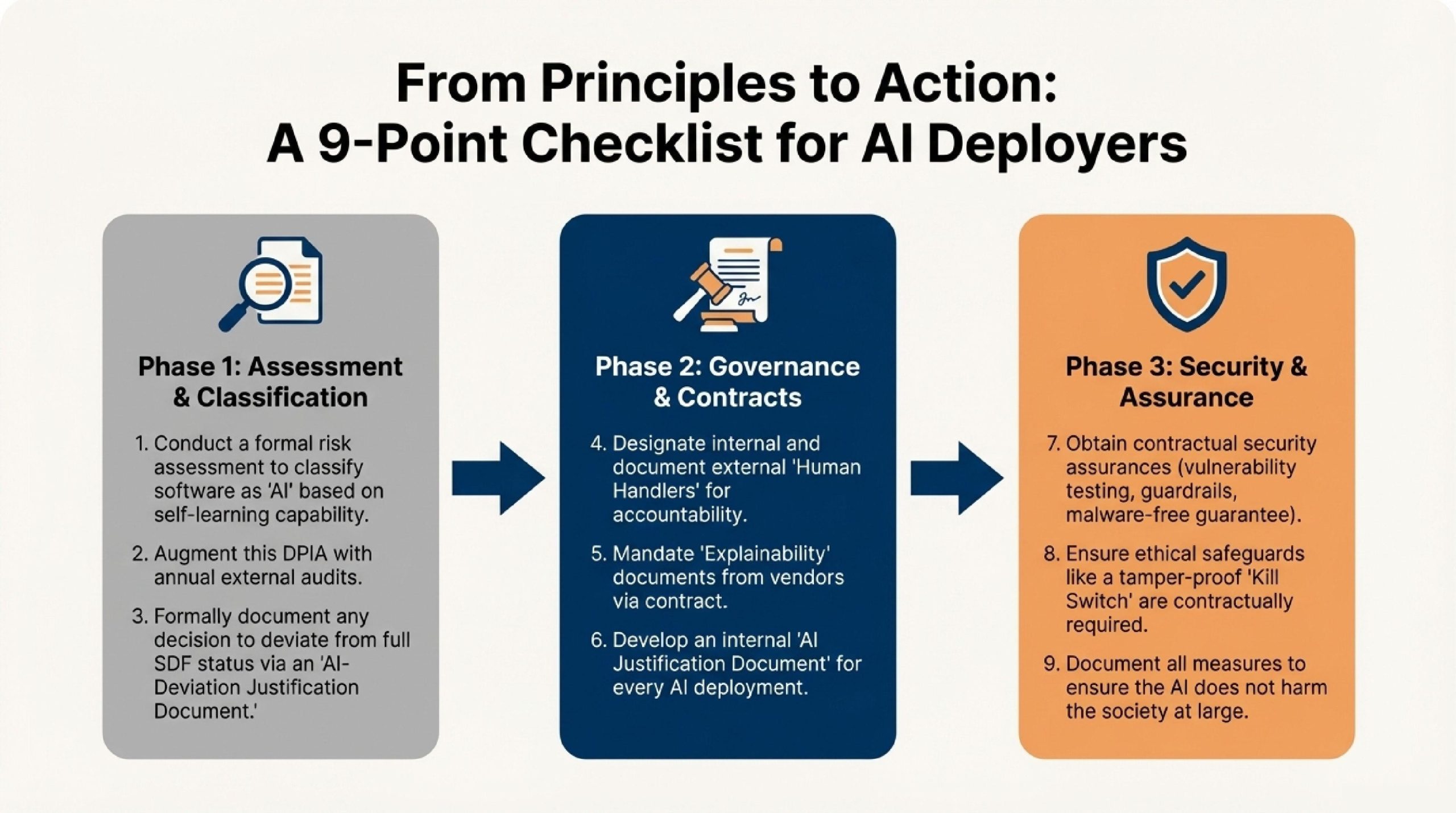 From Principles to Action:
A 9-Point Checklist for AI Deployers

Phase 1: Assessment & Classification

1. Conduct a formal risk assessment to classify software as 'AI' based on self-learning capability.

2. Augment this DPIA with annual external audits.

3. Formally document any decision to deviate from full SDF status via an 'AI-Deviation Justification Document.'

Phase 2: Governance & Contracts

4. Designate internal and document external 'Human Handlers' for accountability.

5. Mandate 'Explainability' documents from vendors via contract.

6. Develop an internal 'AI Justification Document' for every AI deployment.

Phase 3: Security & Assurance

7. Obtain contractual security assurances (vulnerability testing, guardrails, malware-free guarantee).

8. Ensure ethical safeguards like a tamper-proof 'Kill Switch' are contractually required.

9. Document all measures to ensure the AI does not harm the society at large.